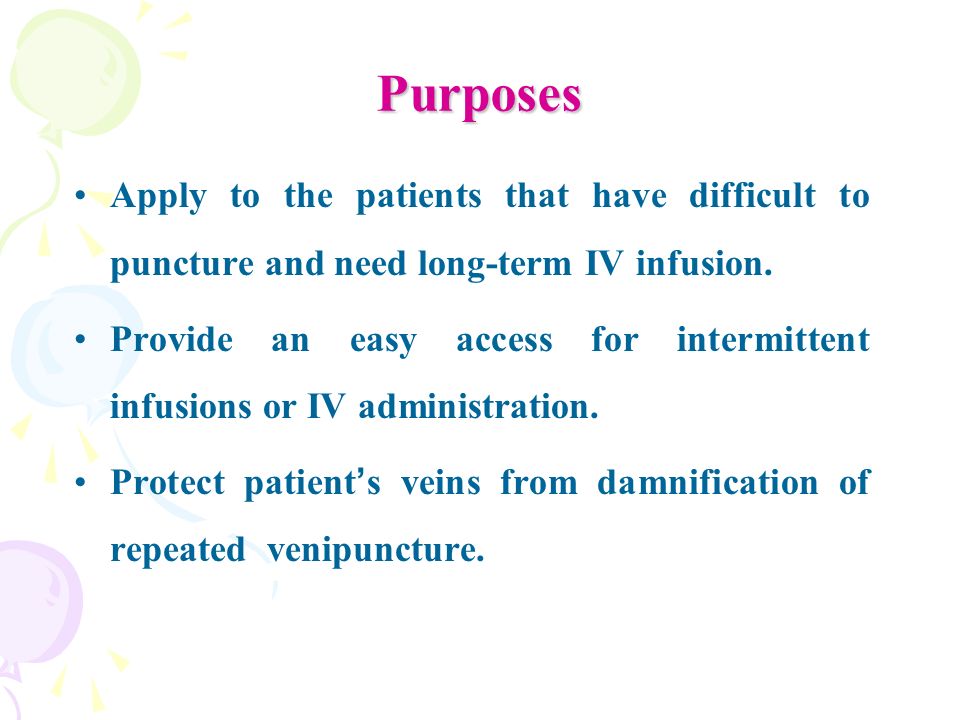 Purposes

• Apply to the patients that have difficult to puncture and need long-term IV infusion.

• Provide an easy access for intermittent infusions or IV administration.

• Protect patient's veins from damnification of repeated venipuncture.